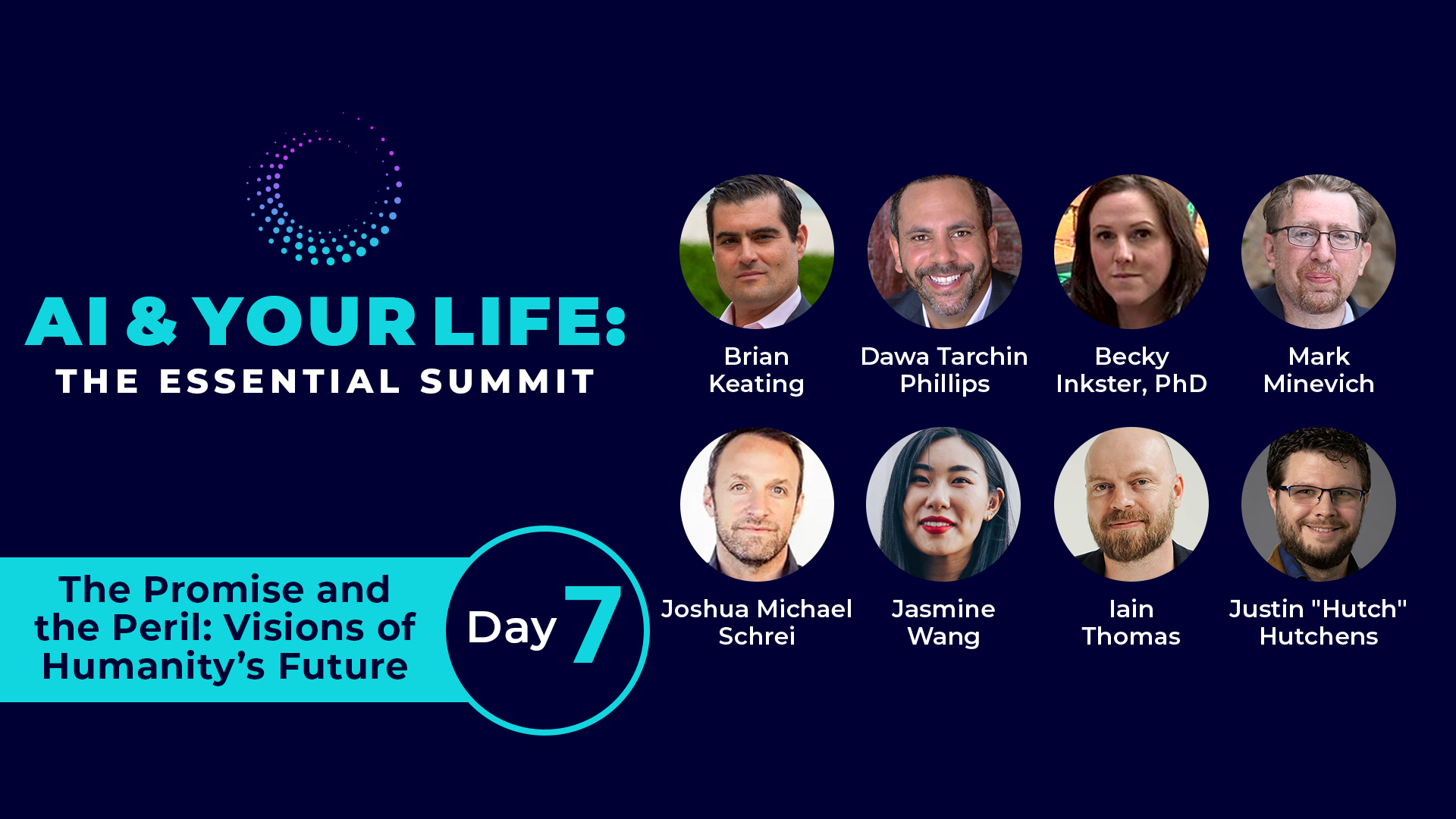 AI & YOUR LIFE:
THE ESSENTIAL SUMMIT

The Promise and the Peril: Visions of Humanity's Future

Day 7

Brian Keating

Dawa Tarchin Phillips

Becky Inkster, PhD

Mark Minevich

Joshua Michael Schrei

Jasmine Wang

Iain Thomas

Justin "Hutch" Hutchens